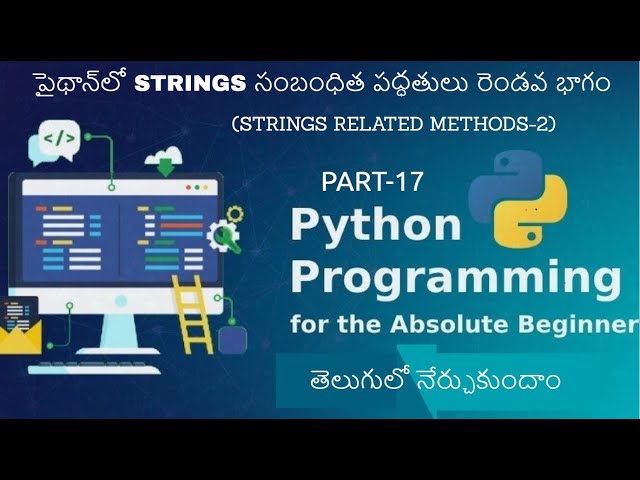 పైథాన్‌లో STRINGS సంబంధిత పద్ధతులు రెండవ భాగం
(STRINGS RELATED METHODS-2)

</>

PART-17

Python Programming
for the Absolute Beginner

తెలుగులో నేర్చుకుందాం